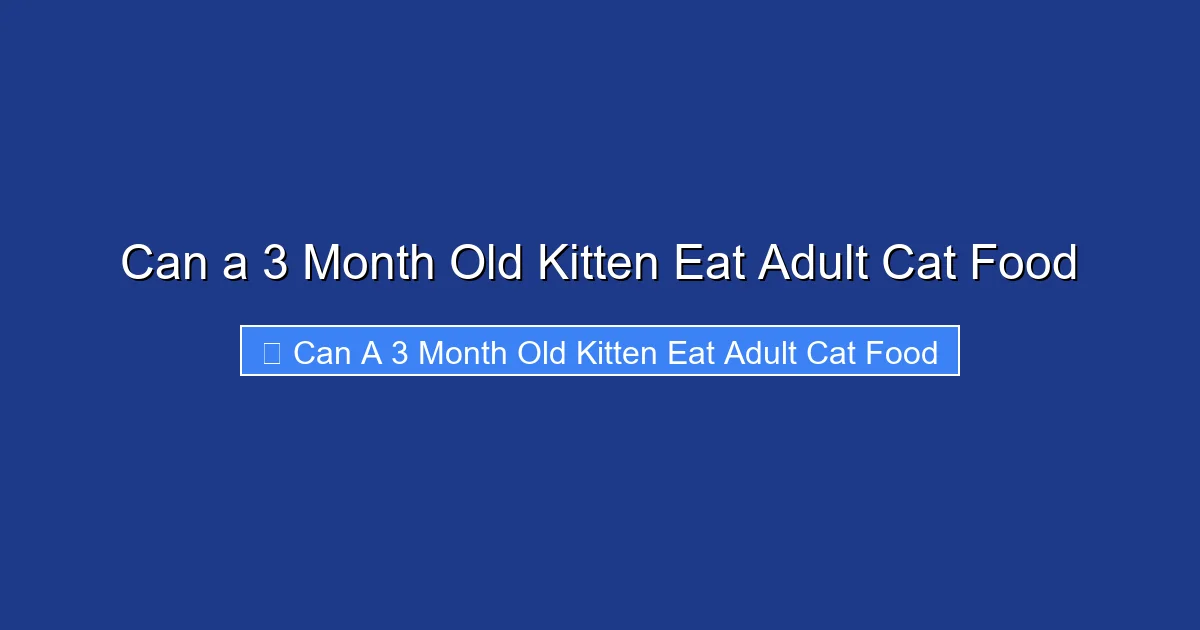 Can a 3 Month Old Kitten Eat Adult Cat Food

Can A 3 Month Old Kitten Eat Adult Cat Food